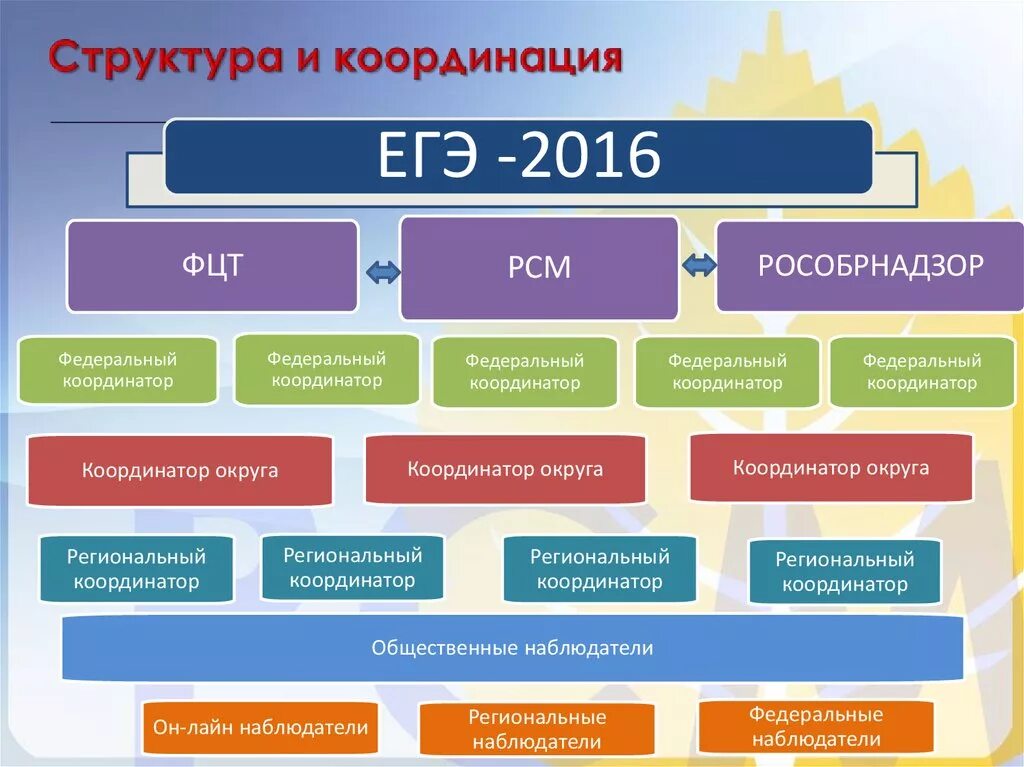 Структура и координация

ЕГЭ -2016

ФЦТ

РСМ

РОСОБРНАДЗОР

Федеральный координатор

Федеральный координатор

Федеральный координатор

Федеральный координатор

Федеральный координатор

Координатор округа

Координатор округа

Координатор округа

Региональный координатор

Региональный координатор

Региональный координатор

Региональный координатор

Общественные наблюдатели

Он-лайн наблюдатели

Региональные наблюдатели

Федеральные наблюдатели